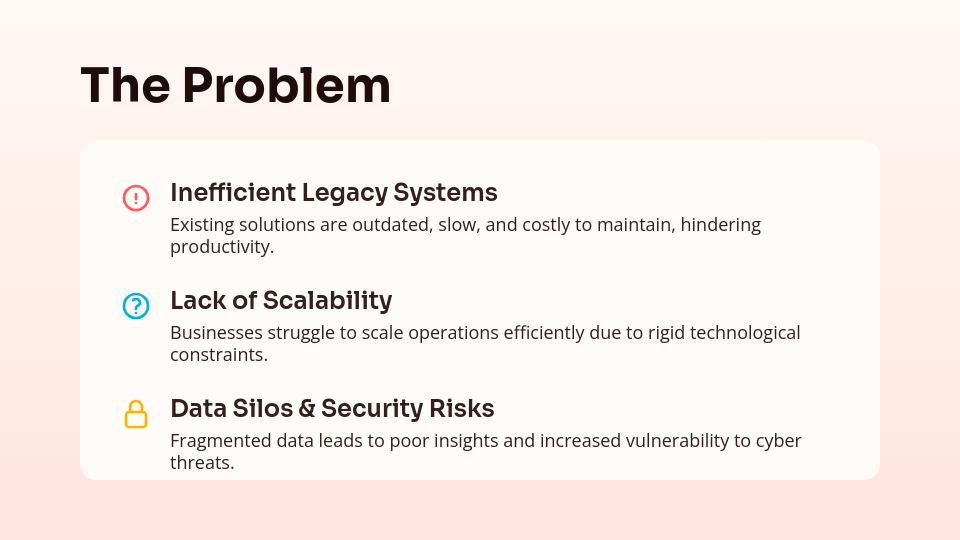 The Problem

Inefficient Legacy Systems
Existing solutions are outdated, slow, and costly to maintain, hindering productivity.

Lack of Scalability
Businesses struggle to scale operations efficiently due to rigid technological constraints.

Data Silos & Security Risks
Fragmented data leads to poor insights and increased vulnerability to cyber threats.